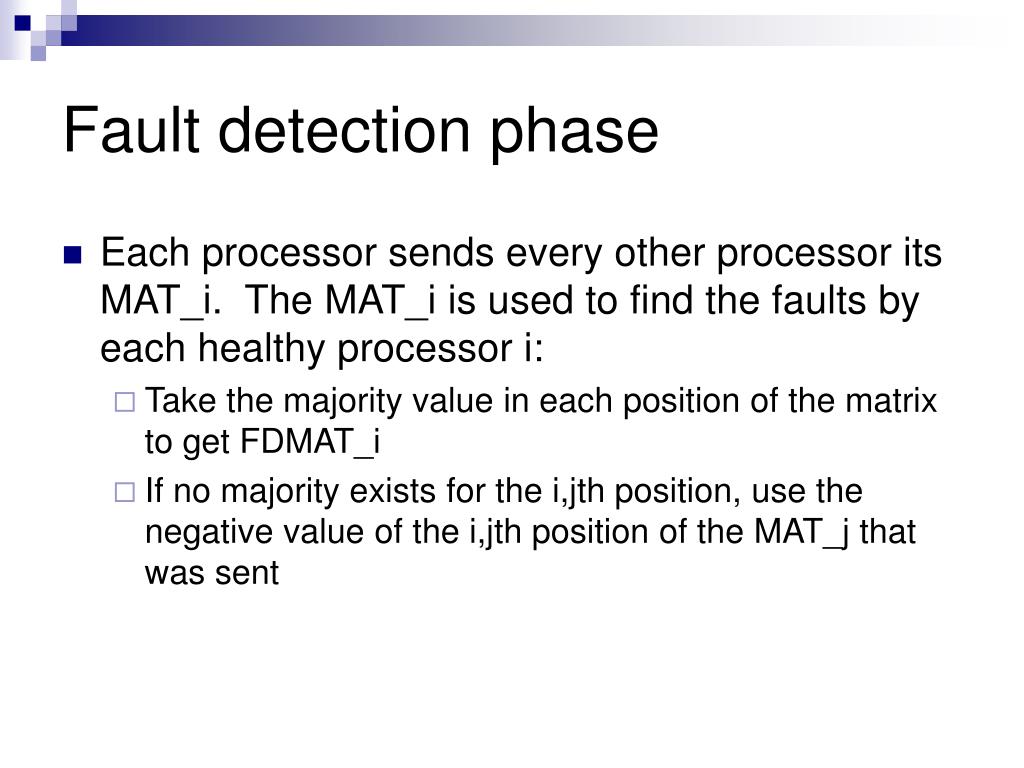 Fault detection phase

Each processor sends every other processor its MAT_i. The MAT_i is used to find the faults by each healthy processor i:

Take the majority value in each position of the matrix to get FDMAT_i

If no majority exists for the i,jth position, use the negative value of the i,jth position of the MAT_j that was sent